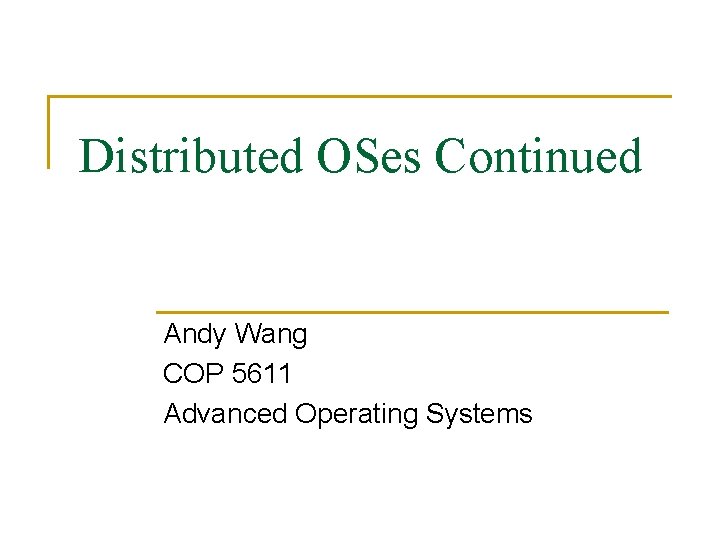 Distributed OSes Continued

Andy Wang
COP 5611
Advanced Operating Systems